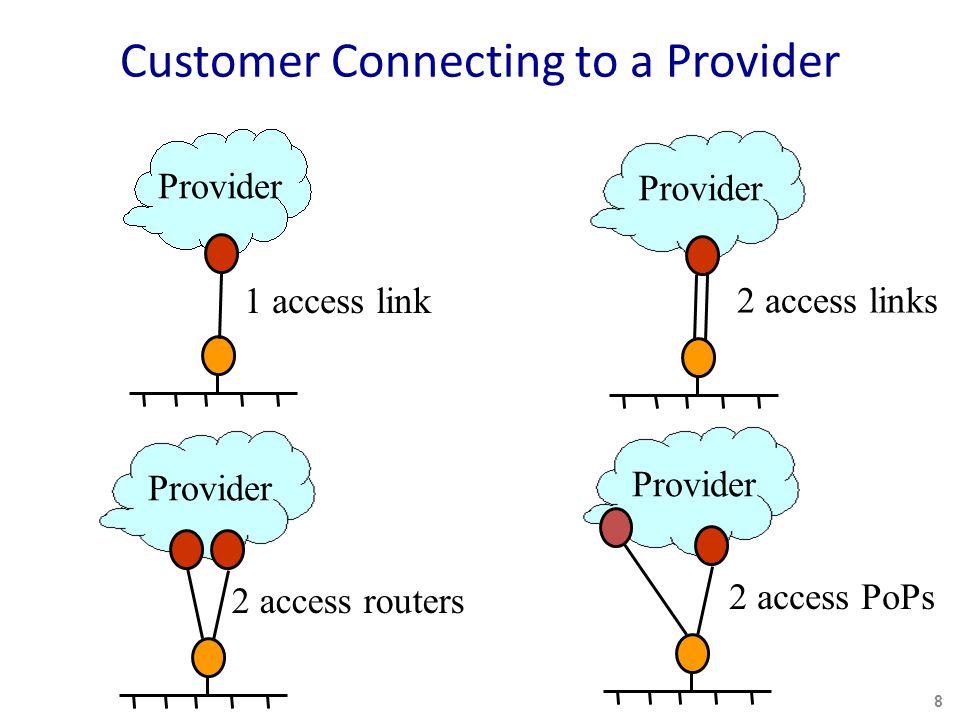 Customer Connecting to a Provider

Provider

1 access link

Provider

2 access links

Provider

2 access routers

Provider

2 access PoPs

8